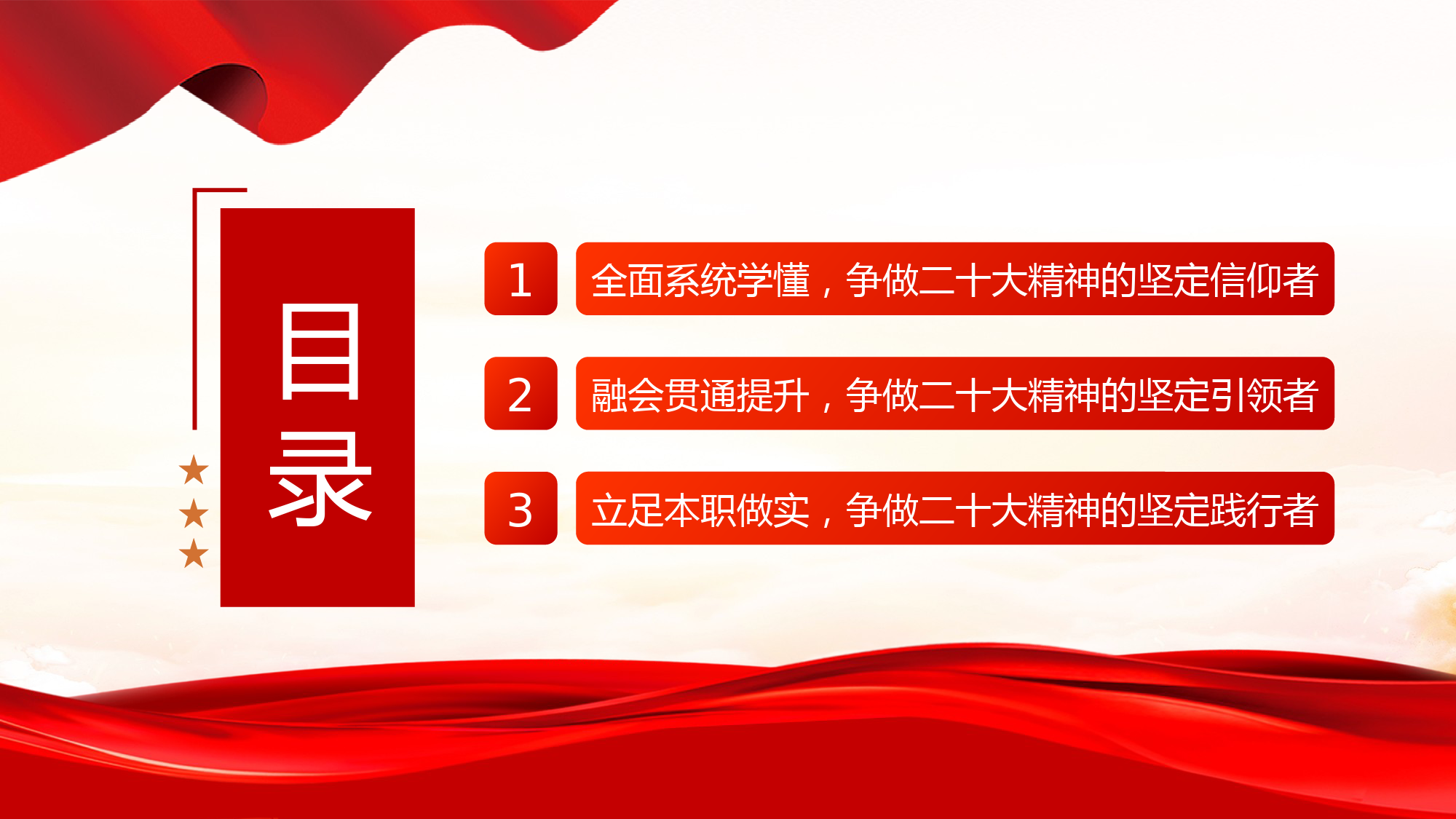 目录

1 全面系统学懂，争做二十大精神的坚定信仰者

2 融会贯通提升，争做二十大精神的坚定引领者

3 立足本职做实，争做二十大精神的坚定践行者